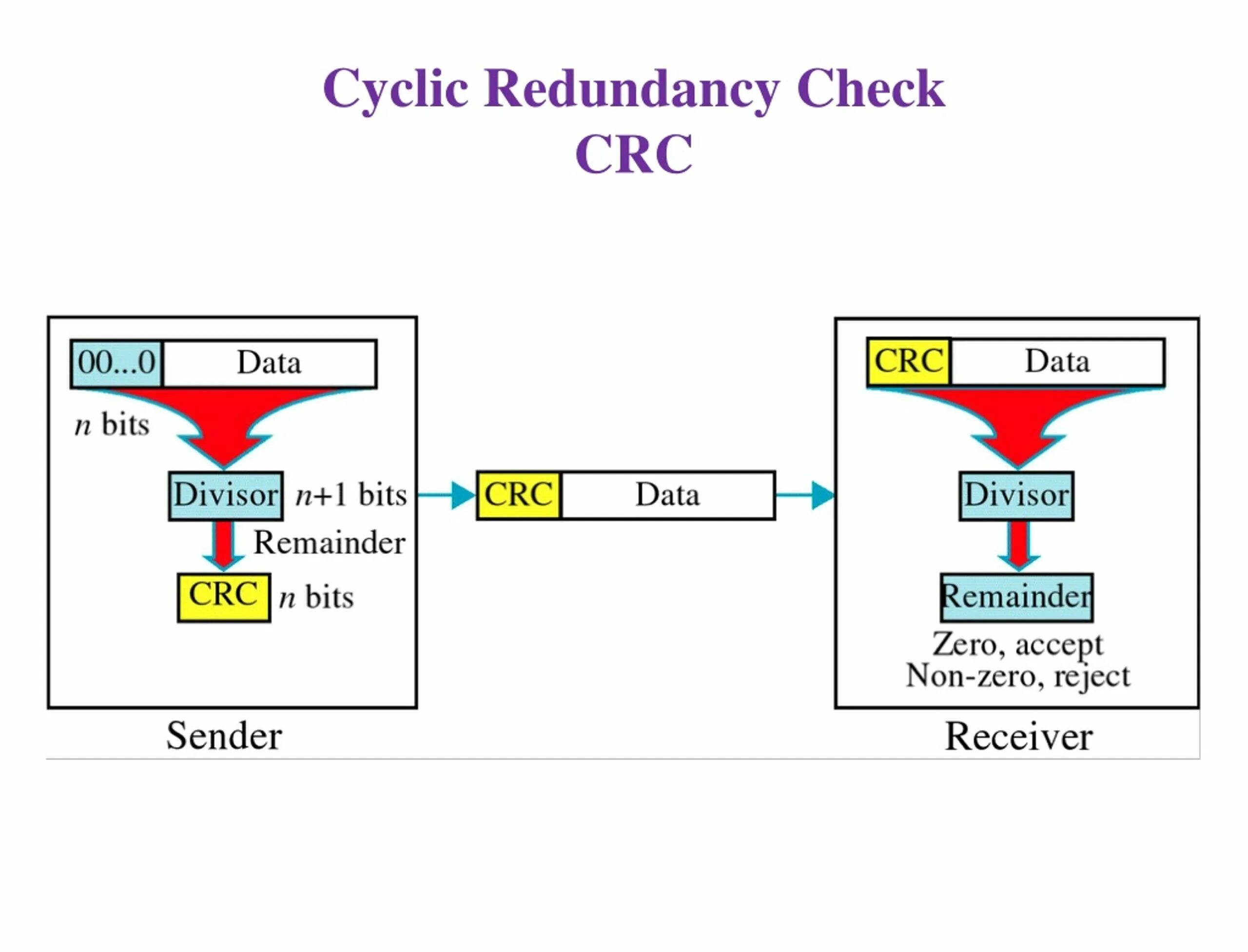 Cyclic Redundancy Check
CRC

00...0
Data
$n$ bits
Divisor
$n+1$ bits
Remainder
CRC
$n$ bits
Sender

CRC
Data

CRC
Data
Divisor
Remainder
Zero, accept
Non-zero, reject
Receiver